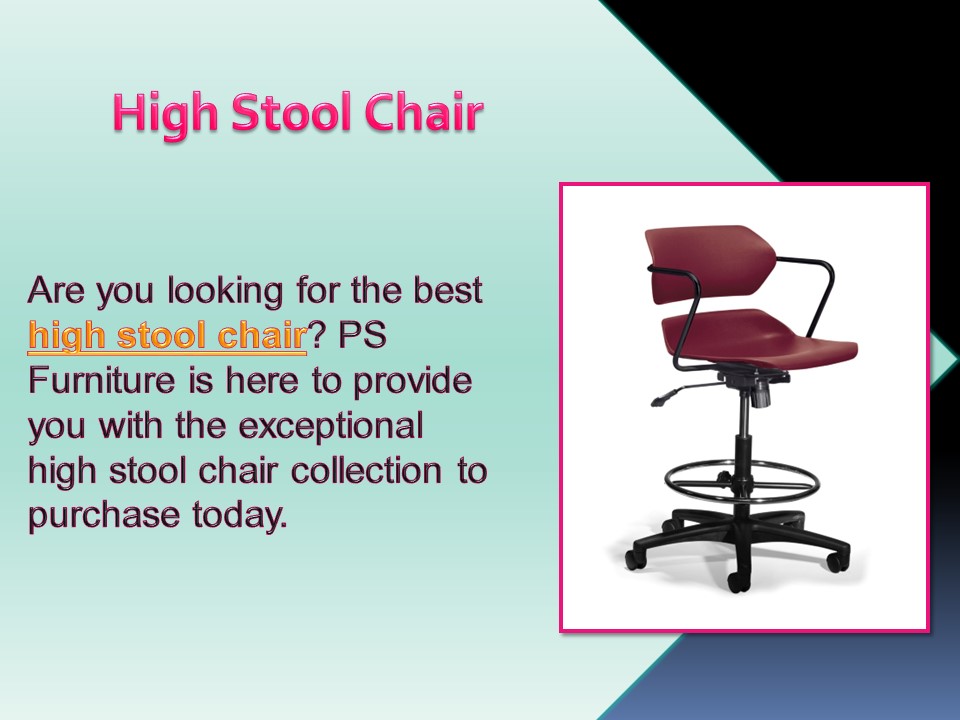 High Stool Chair

Are you looking for the best high stool chair? PS Furniture is here to provide you with the exceptional high stool chair collection to purchase today.